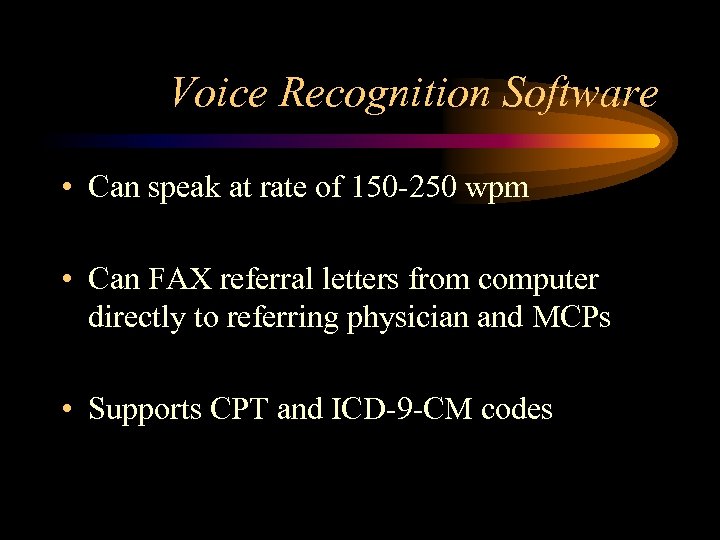 Voice Recognition Software

• Can speak at rate of 150-250 wpm

• Can FAX referral letters from computer directly to referring physician and MCPs

• Supports CPT and ICD-9-CM codes